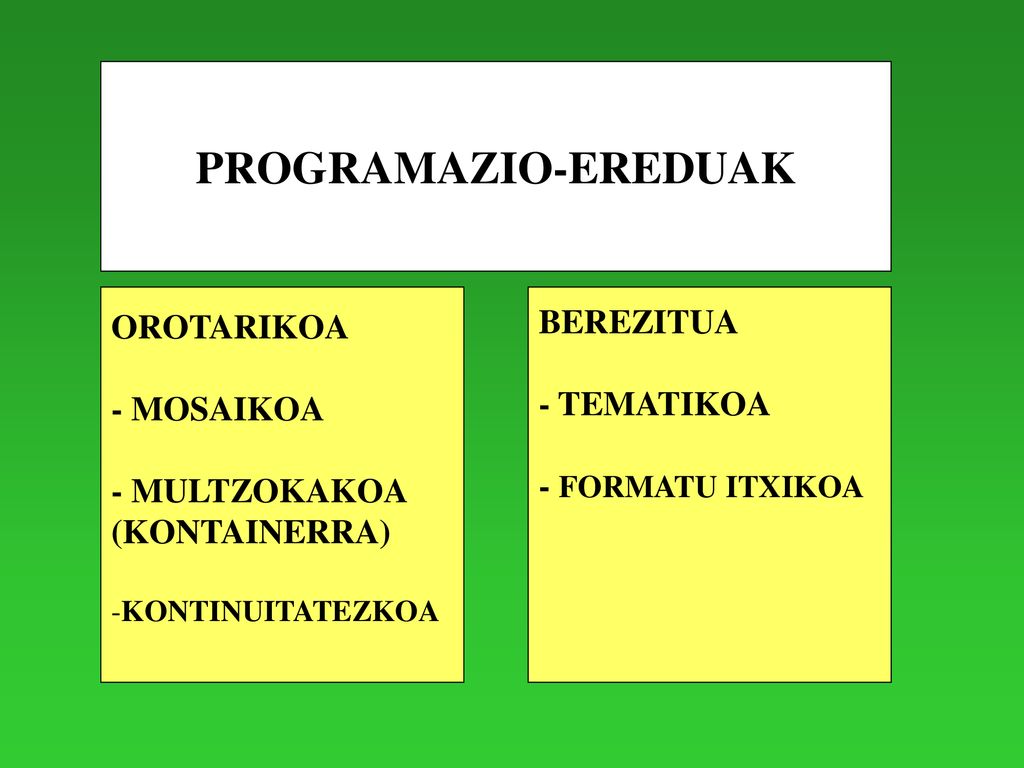 PROGRAMAZIO-EREDUAK

OROTARIKOA

- MOSAIKOA

- MULTZOKAKOA (KONTAINERRA)

-KONTINUITATEZKOA

BEREZITUA

- TEMATIKOA

- FORMATU ITXIKOA